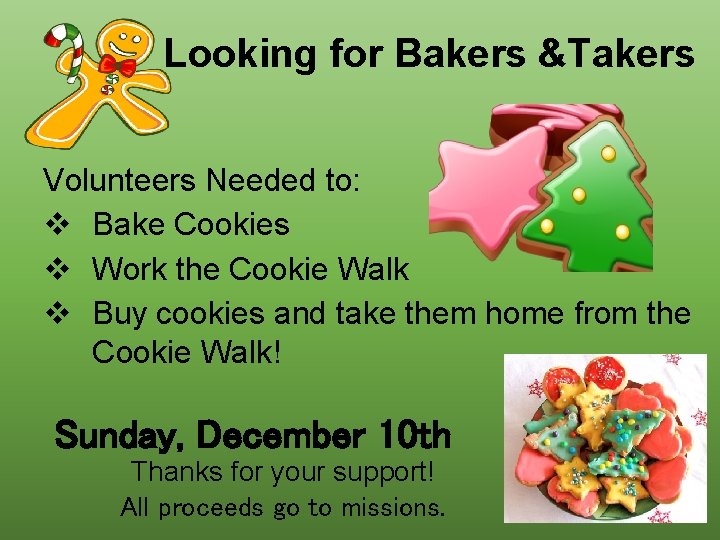 Looking for Bakers &Takers

Volunteers Needed to:
❖ Bake Cookies
❖ Work the Cookie Walk
❖ Buy cookies and take them home from the Cookie Walk!

Sunday, December 10th
Thanks for your support!
All proceeds go to missions.